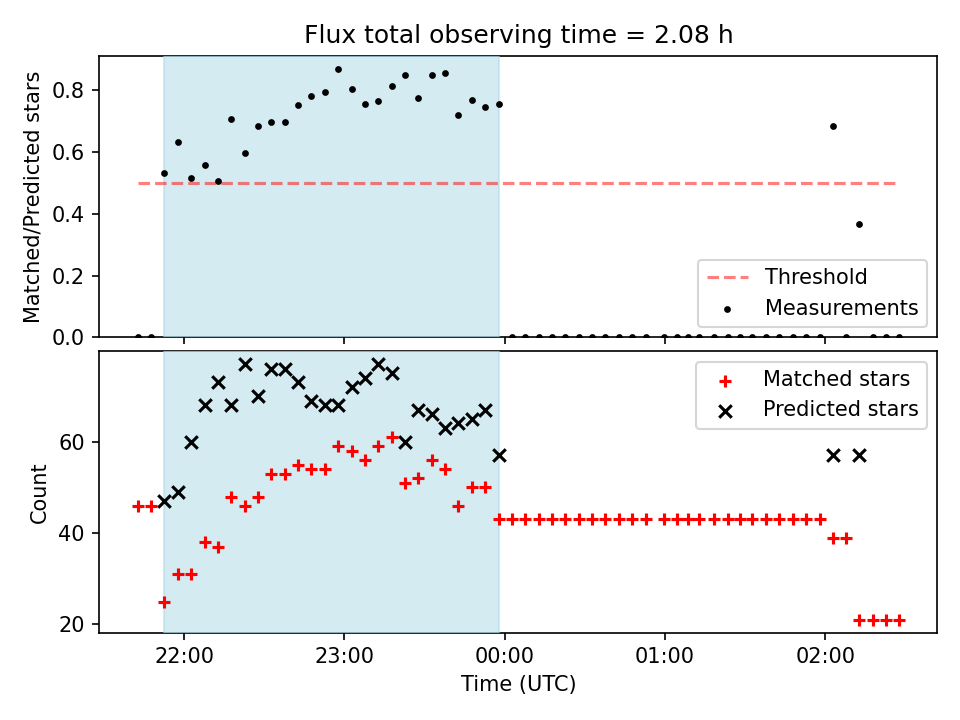 Flux total observing time = 2.08 h

Matched/Predicted stars

0.8
0.6
0.4
0.2
0.0

Threshold
Measurements

Count

60
40
20

Matched stars
Predicted stars

22:00
23:00
00:00
01:00
02:00

Time (UTC)